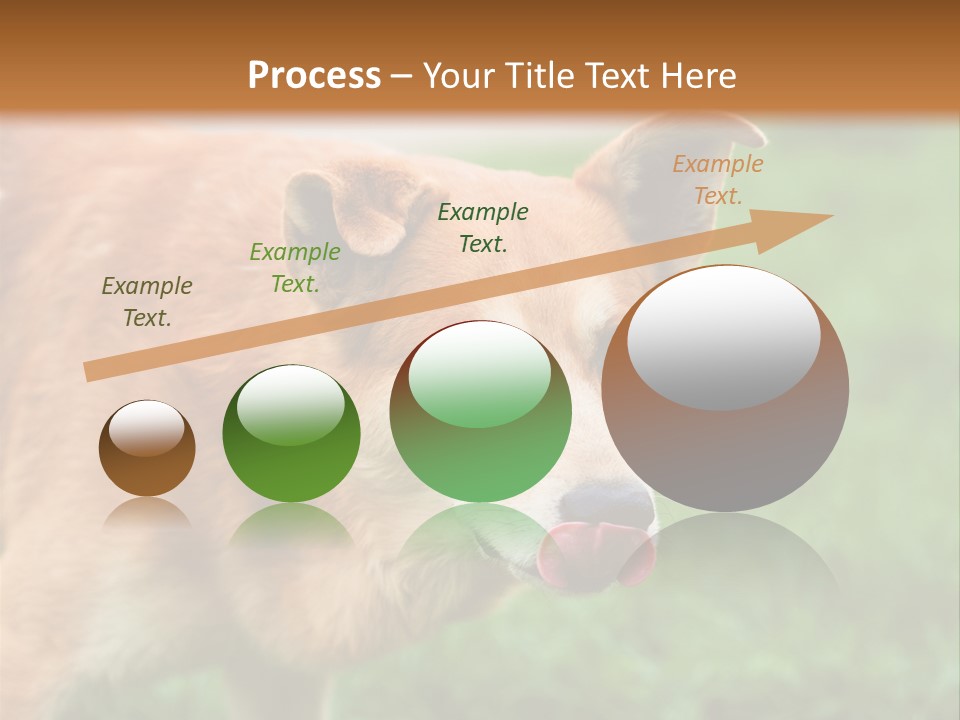 Process – Your Title Text Here

Example Text.

Example Text.

Example Text.

Example Text.